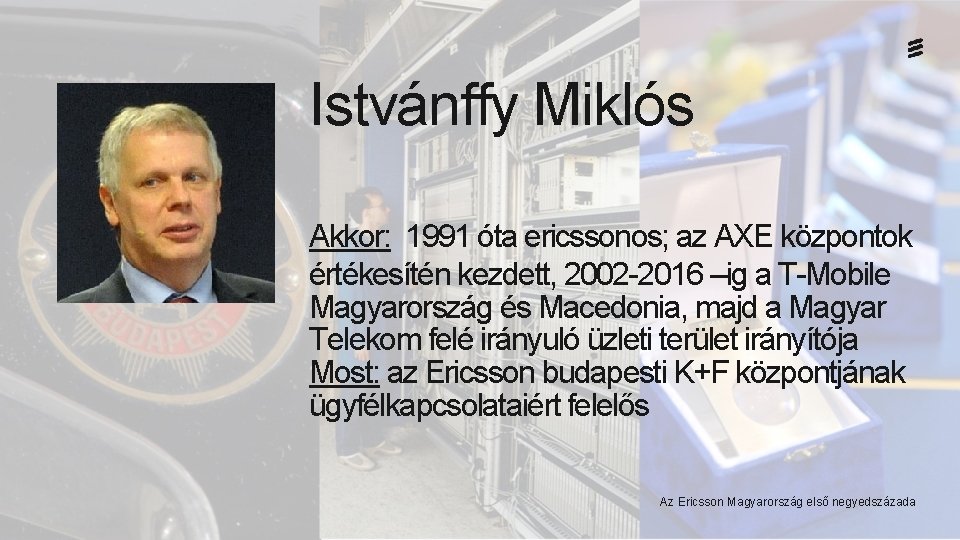 Istvánffy Miklós

Akkor: 1991 óta ericssonos; az AXE központok értékesítén kezdett, 2002-2016 –ig a T-Mobile Magyarország és Macedonia, majd a Magyar Telekom felé irányuló üzleti terület irányítója
Most: az Ericsson budapesti K+F központjának ügyfélkapcsolataiért felelős

BUDAPEST

Az Ericsson Magyarország első negyedszázada